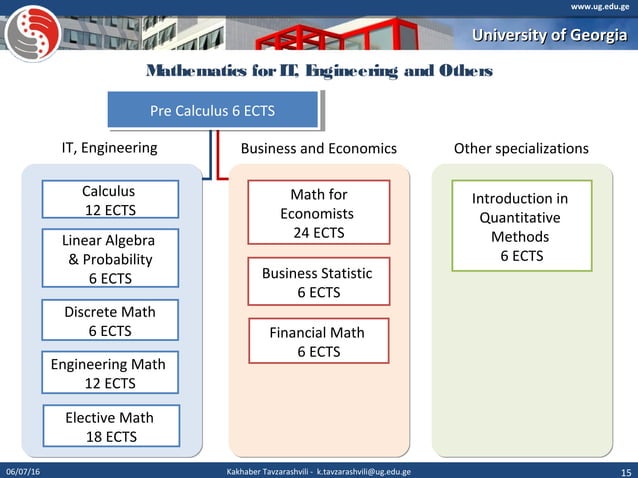 www.ug.edu.ge

University of Georgia

Mathematics for IT, Engineering and Others

Pre Calculus 6 ECTS

IT, Engineering

Calculus 12 ECTS

Linear Algebra & Probability 6 ECTS

Discrete Math 6 ECTS

Engineering Math 12 ECTS

Elective Math 18 ECTS

Business and Economics

Math for Economists 24 ECTS

Business Statistic 6 ECTS

Financial Math 6 ECTS

Other specializations

Introduction in Quantitative Methods 6 ECTS

06/07/16

Kakhaber Tavzarashvili - k.tavzarashvili@ug.edu.ge

15